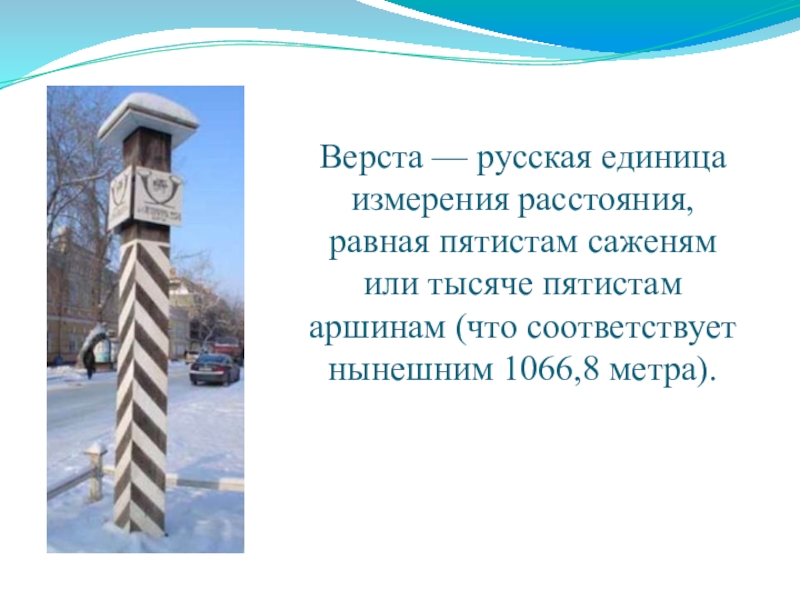 Верста — русская единица измерения расстояния, равная пятистам саженям или тысяче пятистам аршинам (что соответствует нынешним 1066,8 метра).